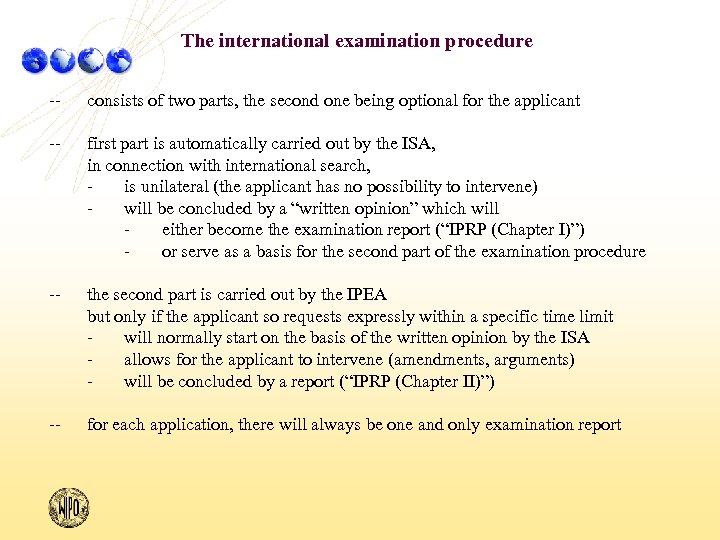 The international examination procedure

-- consists of two parts, the second one being optional for the applicant

-- first part is automatically carried out by the ISA, in connection with international search,
- is unilateral (the applicant has no possibility to intervene)
- will be concluded by a “written opinion” which will
- either become the examination report (“IPRP (Chapter I)”)
- or serve as a basis for the second part of the examination procedure

-- the second part is carried out by the IPEA but only if the applicant so requests expressly within a specific time limit
- will normally start on the basis of the written opinion by the ISA
- allows for the applicant to intervene (amendments, arguments)
- will be concluded by a report (“IPRP (Chapter II)”)

-- for each application, there will always be one and only examination report

WIPO